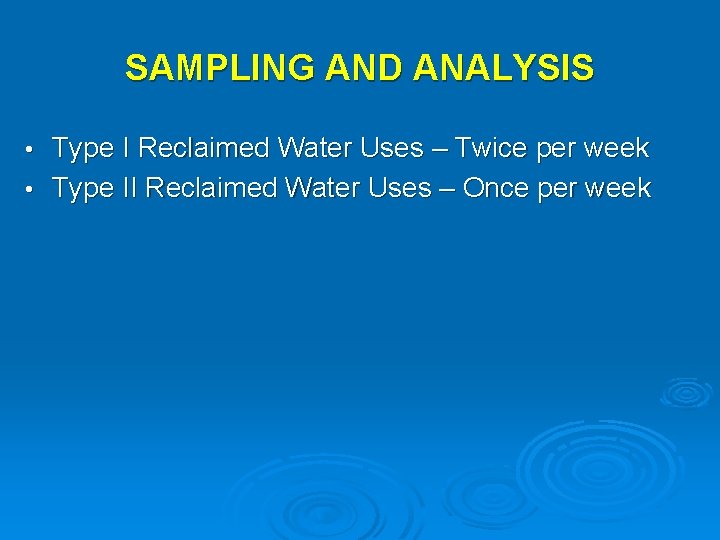 SAMPLING AND ANALYSIS

• Type I Reclaimed Water Uses – Twice per week
• Type II Reclaimed Water Uses – Once per week